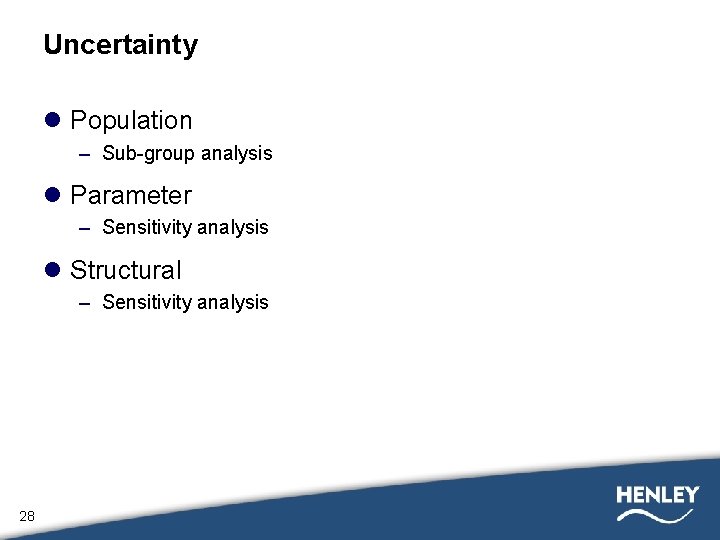 Uncertainty

• Population
- Sub-group analysis

• Parameter
- Sensitivity analysis

• Structural
- Sensitivity analysis

28

HENLEY